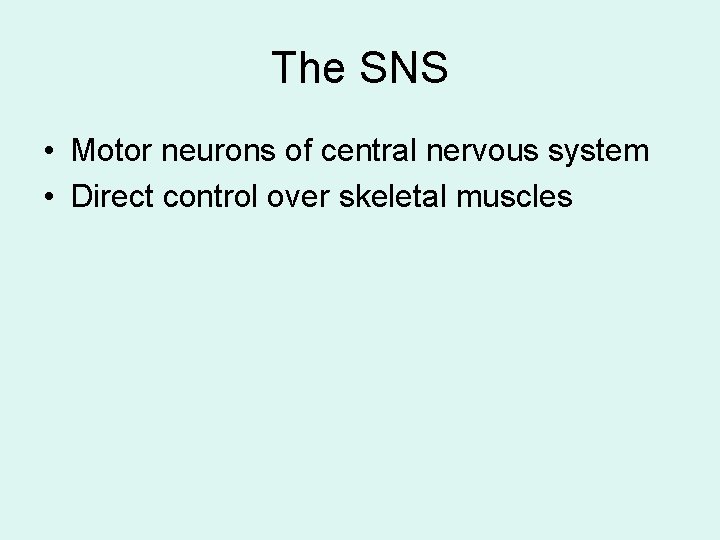 The SNS

• Motor neurons of central nervous system
• Direct control over skeletal muscles